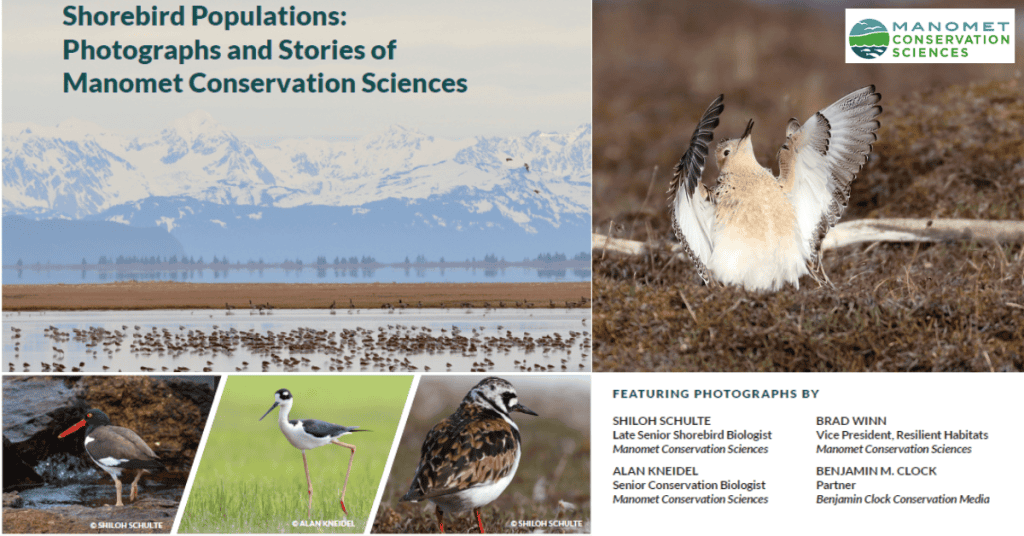 Shorebird Populations: Photographs and Stories of Manomet Conservation Sciences

MANOMET CONSERVATION SCIENCES

© SHILOH SCHULTE

© ALAN KNEIDEL

© SHILOH SCHULTE

FEATURING PHOTOGRAPHS BY

SHILOH SCHULTE
Late Senior Shorebird Biologist
Manomet Conservation Sciences

ALAN KNEIDEL
Senior Conservation Biologist
Manomet Conservation Sciences

BRAD WINN
Vice President, Resilient Habitats
Manomet Conservation Sciences

BENJAMIN M. CLOCK
Partner
Benjamin Clock Conservation Media